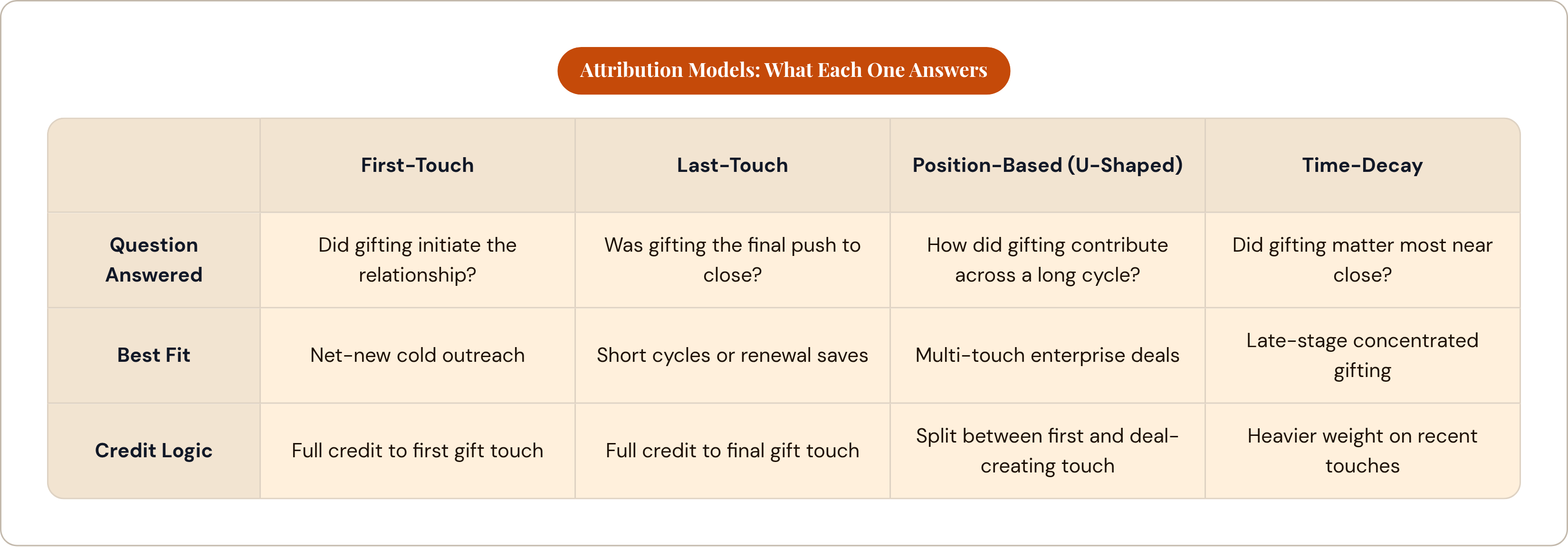 Attribution Models: What Each One Answers

| | First-Touch | Last-Touch | Position-Based (U-Shaped) | Time-Decay |
|---|---|---|---|---|
| Question Answered | Did gifting initiate the relationship? | Was gifting the final push to close? | How did gifting contribute across a long cycle? | Did gifting matter most near close? |
| Best Fit | Net-new cold outreach | Short cycles or renewal saves | Multi-touch enterprise deals | Late-stage concentrated gifting |
| Credit Logic | Full credit to first gift touch | Full credit to final gift touch | Split between first and deal-creating touch | Heavier weight on recent touches |